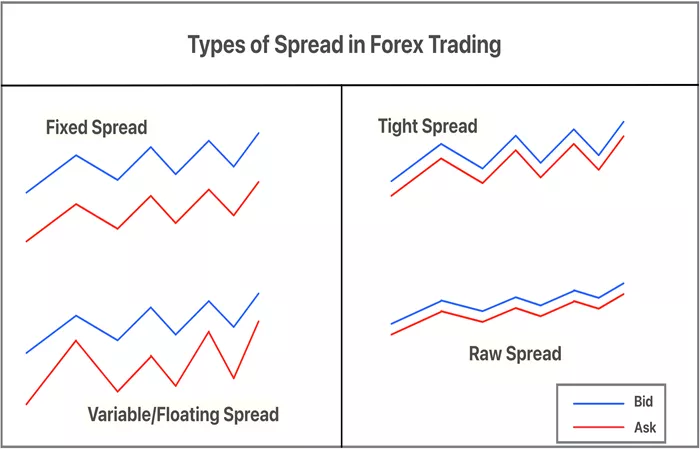 Types of Spread in Forex Trading

Fixed Spread

Variable/Floating Spread

Tight Spread

Raw Spread

Bid

Ask